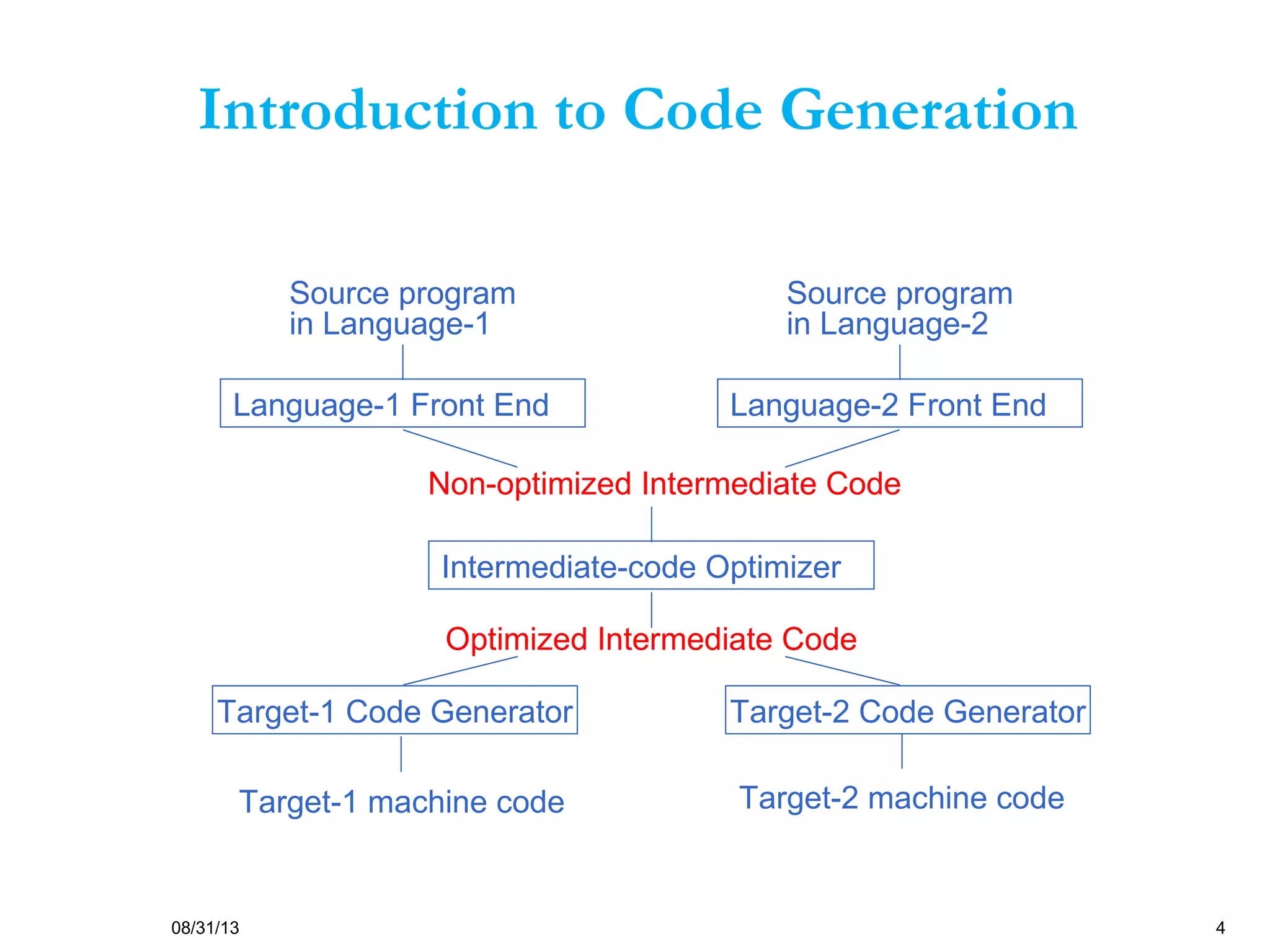 Introduction to Code Generation

Source program in Language-1

Source program in Language-2

Language-1 Front End

Language-2 Front End

Non-optimized Intermediate Code

Intermediate-code Optimizer

Optimized Intermediate Code

Target-1 Code Generator

Target-2 Code Generator

Target-1 machine code

Target-2 machine code

08/31/13

4